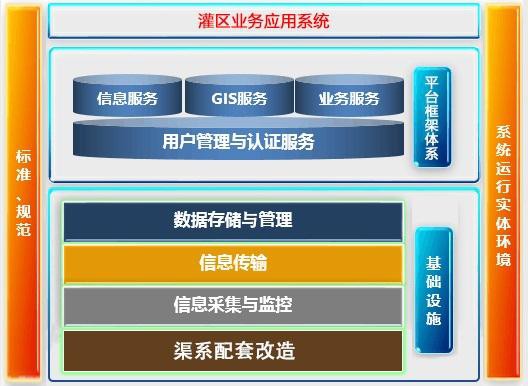 标准、规范

灌区业务应用系统

信息服务
GIS服务
业务服务
用户管理与认证服务

平台框架体系

数据存储与管理
信息传输
信息采集与监控
渠系配套改造

基础设施

系统运行实体环境